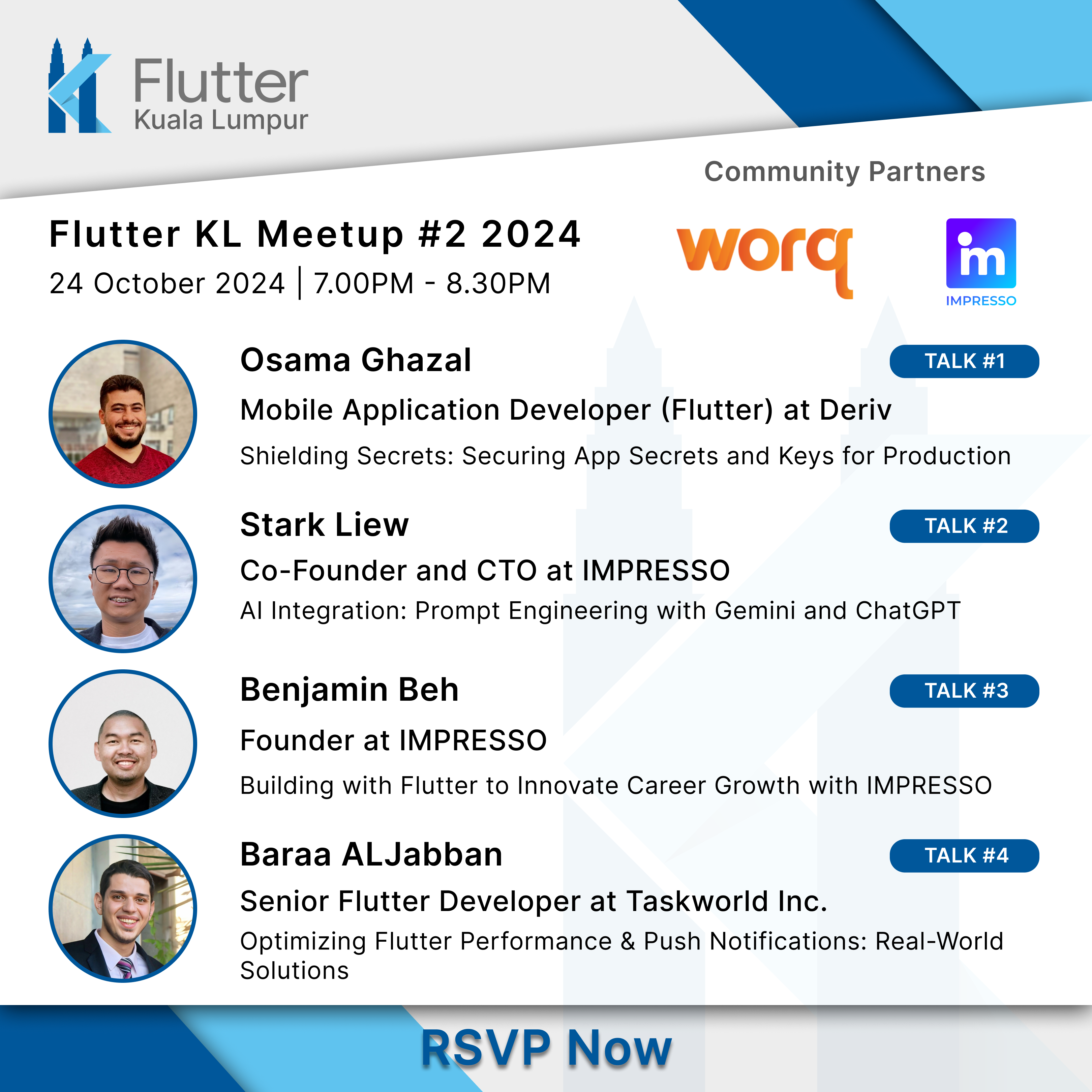 Flutter
Kuala Lumpur

Community Partners

Flutter KL Meetup #2 2024
24 October 2024 | 7.00PM - 8.30PM

worq

im
IMPRESSO

Osama Ghazal
TALK #1
Mobile Application Developer (Flutter) at Deriv
Shielding Secrets: Securing App Secrets and Keys for Production

Stark Liew
TALK #2
Co-Founder and CTO at IMPRESSO
AI Integration: Prompt Engineering with Gemini and ChatGPT

Benjamin Beh
TALK #3
Founder at IMPRESSO
Building with Flutter to Innovate Career Growth with IMPRESSO

Baraa ALJabban
TALK #4
Senior Flutter Developer at Taskworld Inc.
Optimizing Flutter Performance & Push Notifications: Real-World Solutions

RSVP Now